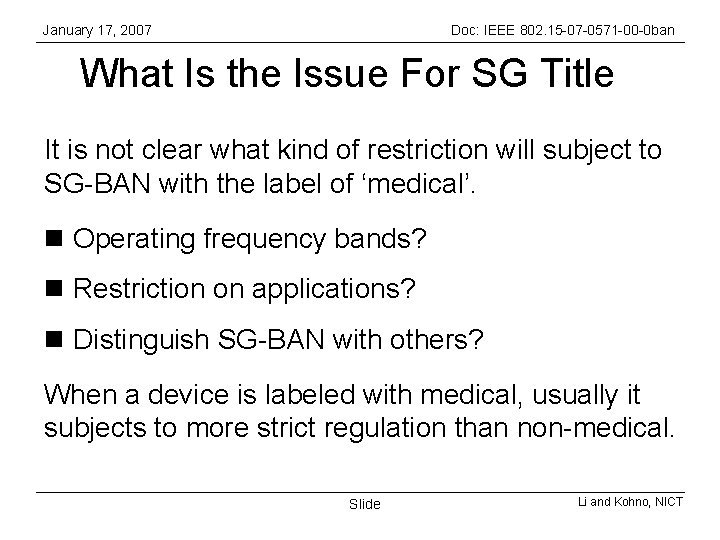 January 17, 2007

Doc: IEEE 802.15-07-0571-00-0ban

What Is the Issue For SG Title

It is not clear what kind of restriction will subject to SG-BAN with the label of ‘medical’.

■ Operating frequency bands?

■ Restriction on applications?

■ Distinguish SG-BAN with others?

When a device is labeled with medical, usually it subjects to more strict regulation than non-medical.

Slide

Li and Kohno, NICT